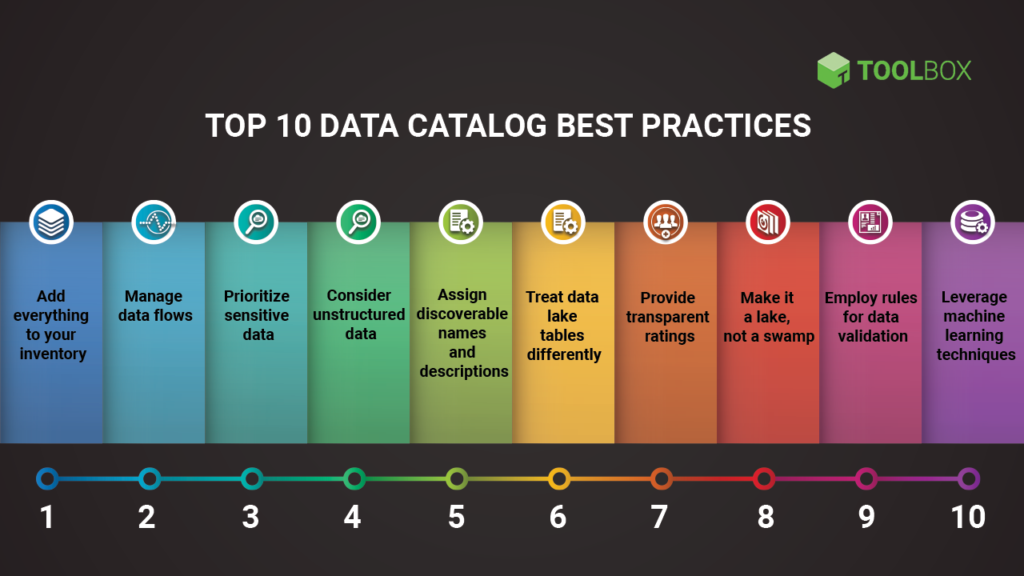 TOOLBOX

TOP 10 DATA CATALOG BEST PRACTICES

Add everything to your inventory

Manage data flows

Prioritize sensitive data

Consider unstructured data

Assign discoverable names and descriptions

Treat data lake tables differently

Provide transparent ratings

Make it a lake, not a swamp

Employ rules for data validation

Leverage machine learning techniques

1 2 3 4 5 6 7 8 9 10